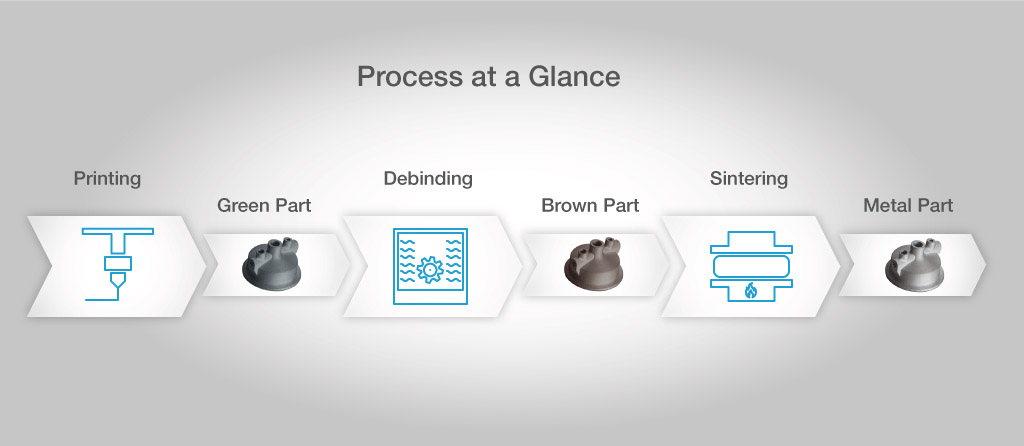 Process at a Glance

Printing

Green Part

Debinding

Brown Part

Sintering

Metal Part